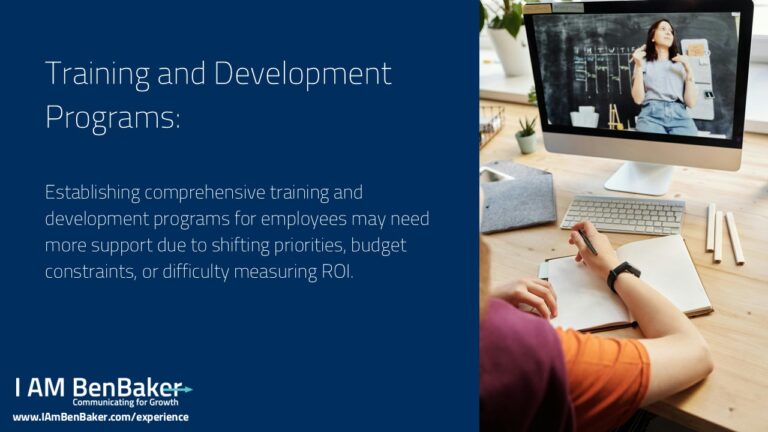 Training and Development Programs:

Establishing comprehensive training and development programs for employees may need more support due to shifting priorities, budget constraints, or difficulty measuring ROI.

I AM BenBaker
Communicating for Growth
www.IAmBenBaker.com/experience